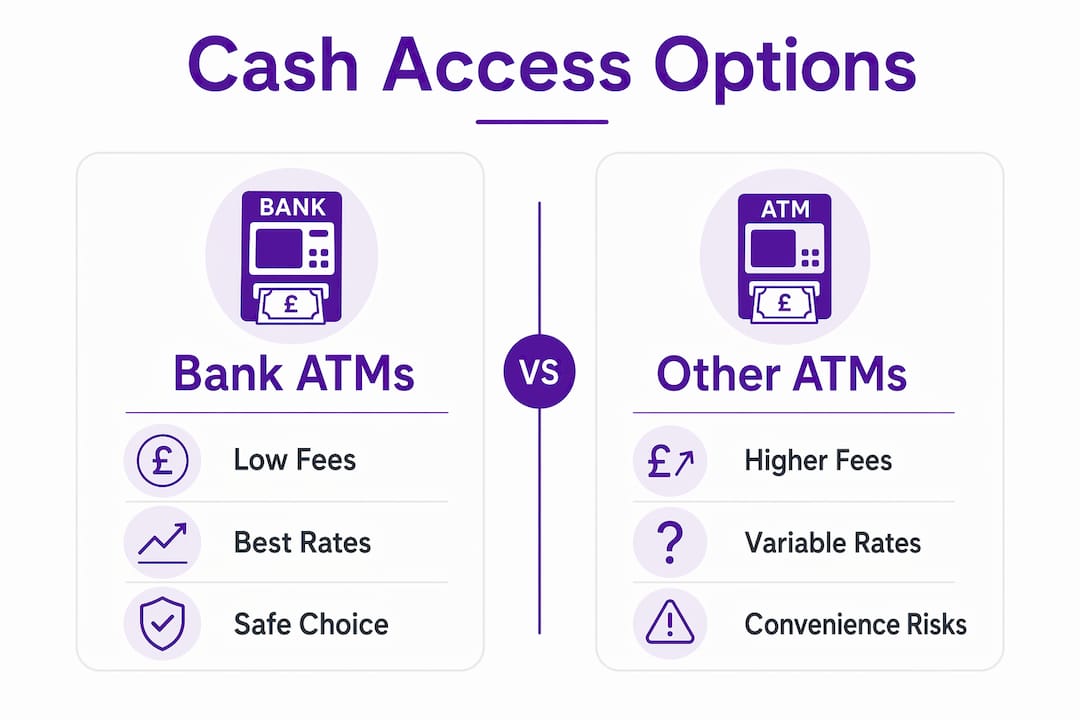 Cash Access Options

BANK
£
Bank ATMs
£ Low Fees
Best Rates
Safe Choice

VS

ATM
£
Other ATMs
£ Higher Fees
? Variable Rates
Convenience Risks